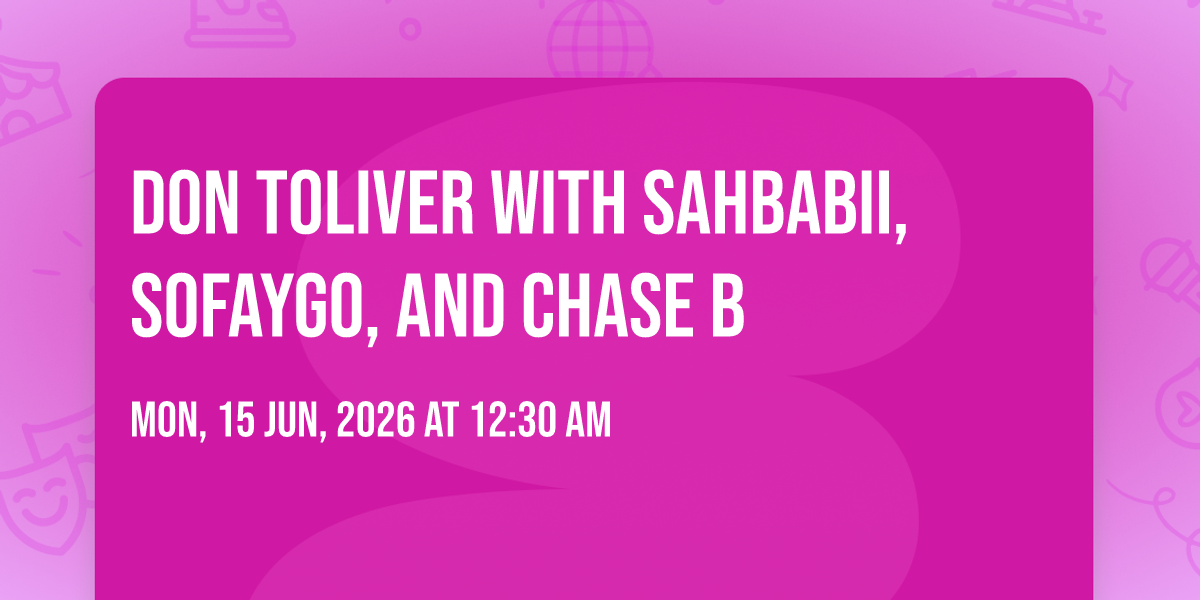 DON TOLIVER WITH SAHBABII, SOFAYGO, AND CHASE B

MON, 15 JUN, 2026 AT 12:30 AM